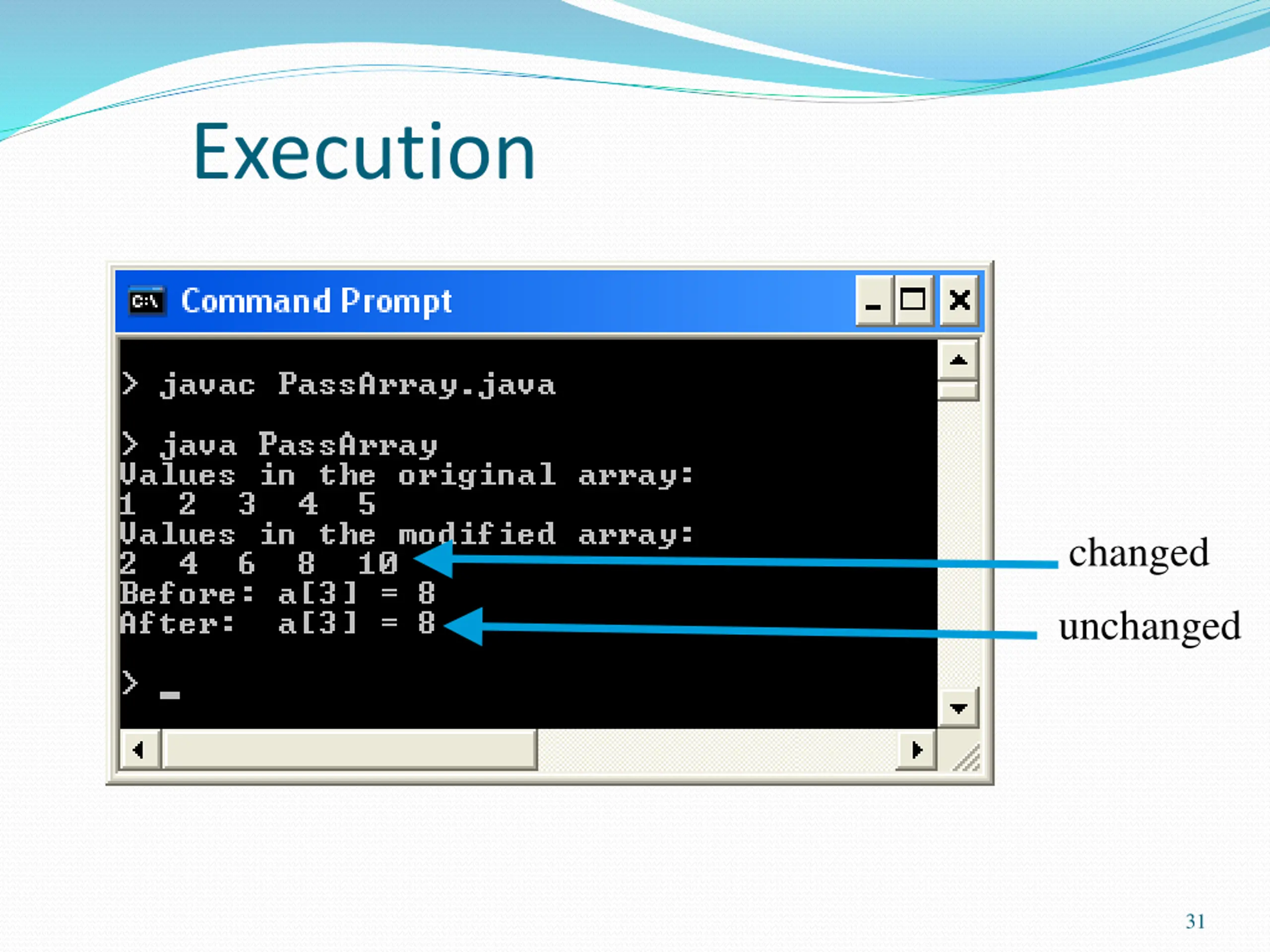 Execution

C:\ Command Prompt

> javac PassArray.java

> java PassArray
Values in the original array:
1 2 3 4 5
Values in the modified array:
2 4 6 8 10
Before: a[3] = 8
After: a[3] = 8

> _

changed

unchanged

31